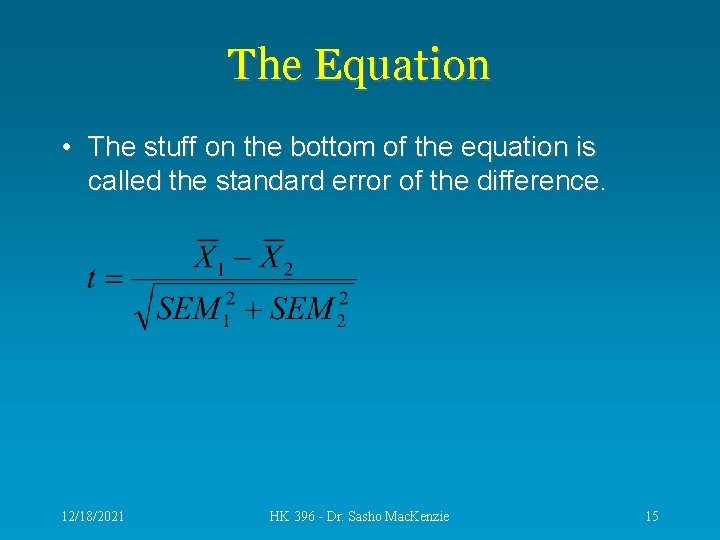 The Equation

• The stuff on the bottom of the equation is called the standard error of the difference.

$t = \frac{\overline{X}_1 - \overline{X}_2}{\sqrt{SEM_1^2 + SEM_2^2}}$

12/18/2021

HK 396 - Dr. Sasho MacKenzie

15